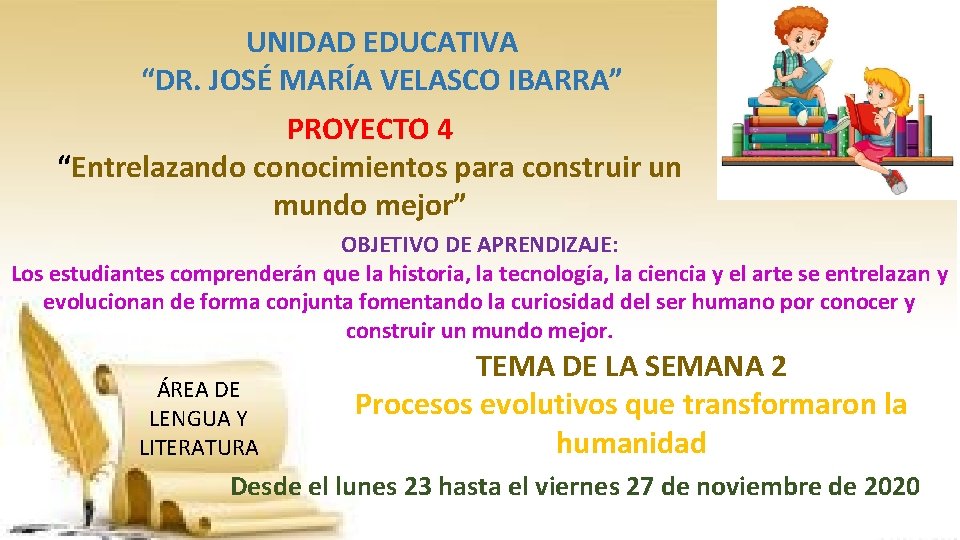 UNIDAD EDUCATIVA
“DR. JOSÉ MARÍA VELASCO IBARRA”

PROYECTO 4

“Entrelazando conocimientos para construir un mundo mejor”

OBJETIVO DE APRENDIZAJE:
Los estudiantes comprenderán que la historia, la tecnología, la ciencia y el arte se entrelazan y evolucionan de forma conjunta fomentando la curiosidad del ser humano por conocer y construir un mundo mejor.

ÁREA DE LENGUA Y LITERATURA

TEMA DE LA SEMANA 2
Procesos evolutivos que transformaron la humanidad

Desde el lunes 23 hasta el viernes 27 de noviembre de 2020